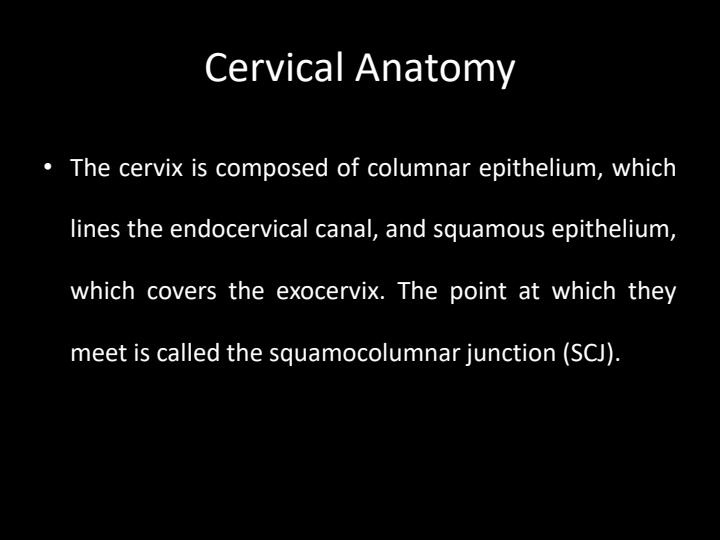 Cervical Anatomy

• The cervix is composed of columnar epithelium, which lines the endocervical canal, and squamous epithelium, which covers the exocervix. The point at which they meet is called the squamocolumnar junction (SCJ).